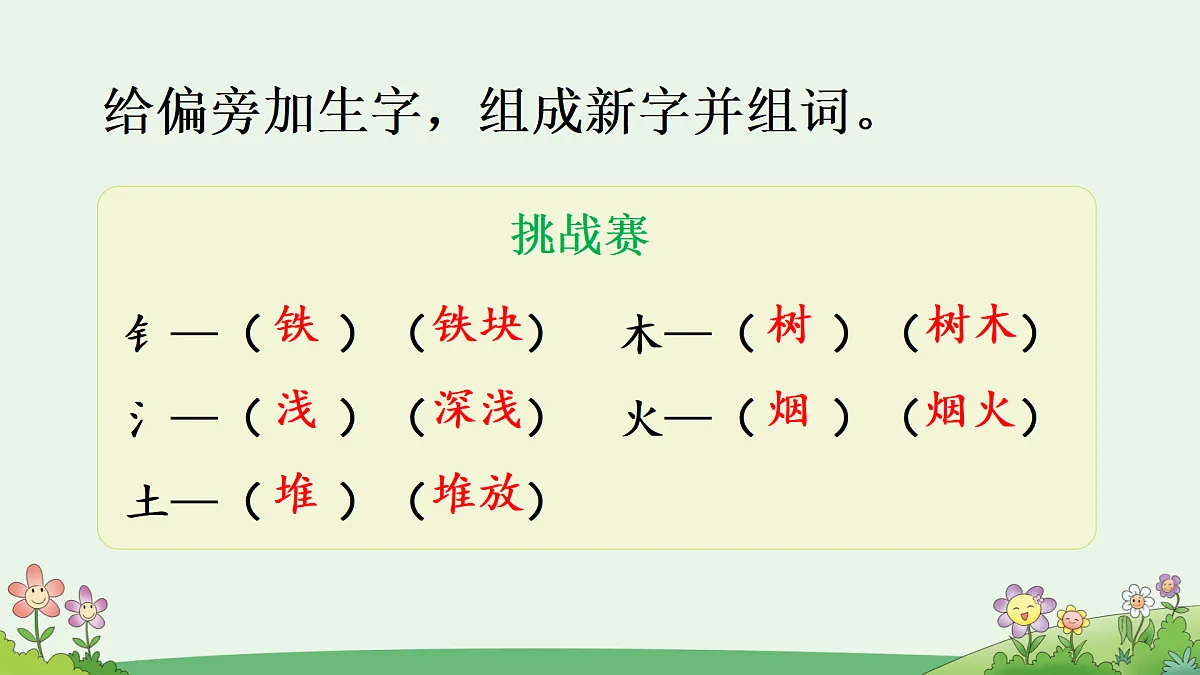 给偏旁加生字，组成新字并组词。

挑战赛

钅—（铁）（铁块）　木—（树）（树木）

氵—（浅）（深浅）　火—（烟）（烟火）

土—（堆）（堆放）